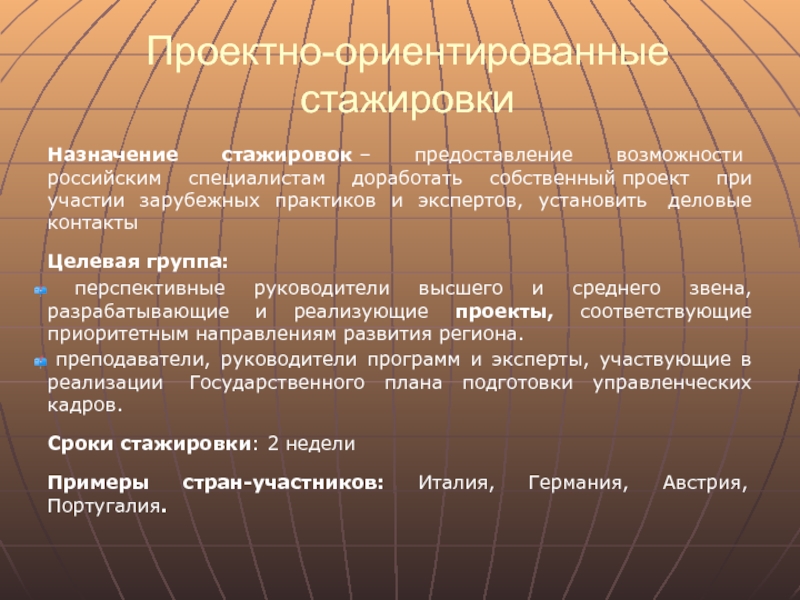 Проектно-ориентированные стажировки

Назначение стажировок – предоставление возможности российским специалистам доработать собственный проект при участии зарубежных практиков и экспертов, установить деловые контакты

Целевая группа:

перспективные руководители высшего и среднего звена, разрабатывающие и реализующие проекты, соответствующие приоритетным направлениям развития региона.

преподаватели, руководители программ и эксперты, участвующие в реализации Государственного плана подготовки управленческих кадров.

Сроки стажировки: 2 недели

Примеры стран-участников: Италия, Германия, Австрия, Португалия.